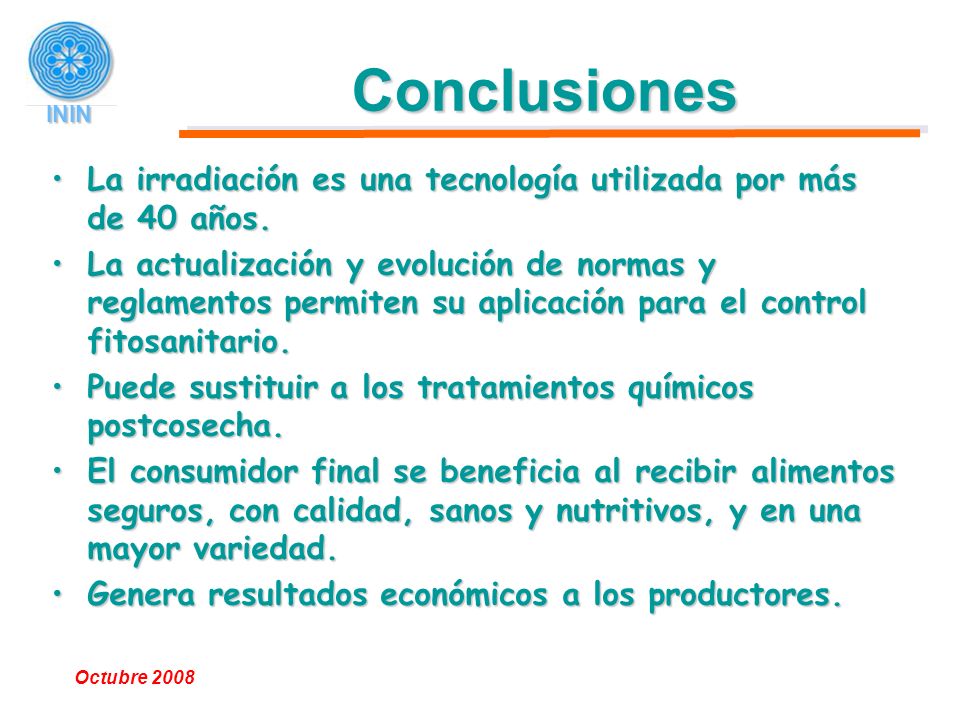 ININ

Conclusiones

• La irradiación es una tecnología utilizada por más de 40 años.

• La actualización y evolución de normas y reglamentos permiten su aplicación para el control fitosanitario.

• Puede sustituir a los tratamientos químicos postcosecha.

• El consumidor final se beneficia al recibir alimentos seguros, con calidad, sanos y nutritivos, y en una mayor variedad.

• Genera resultados económicos a los productores.

Octubre 2008